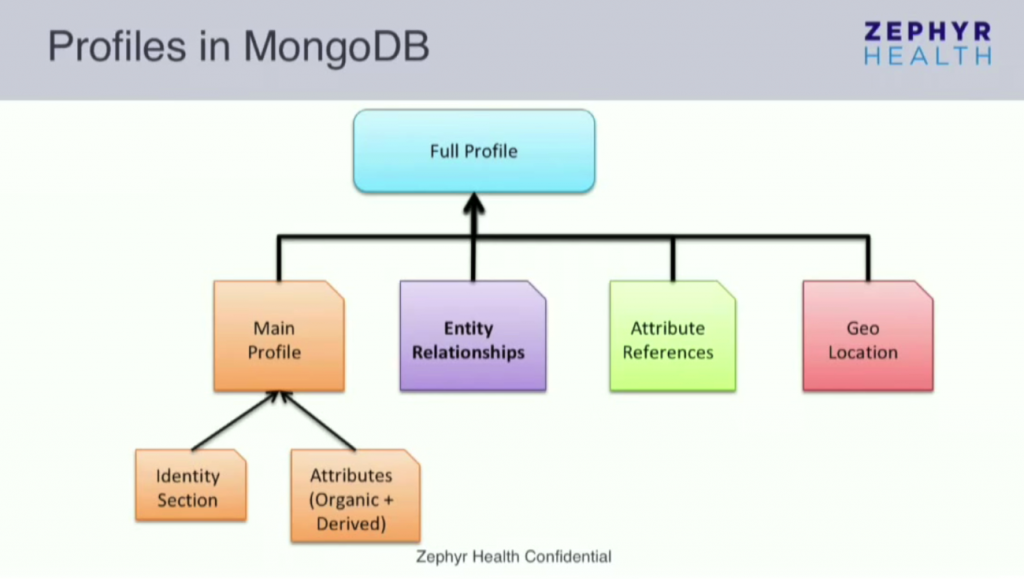 Profiles in MongoDB

ZEPHYR HEALTH

Full Profile

Main Profile

Entity Relationships

Attribute References

Geo Location

Identity Section

Attributes (Organic + Derived)

Zephyr Health Confidential